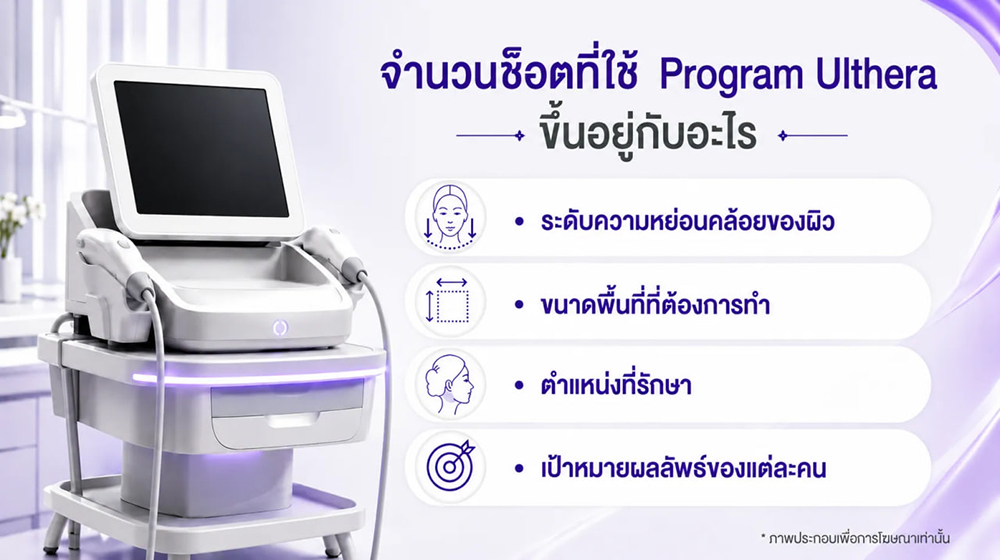 จำนวนช็อตที่ใช้ Program Ulthera
ขึ้นอยู่กับอะไร

• ระดับความหย่อนคล้อยของผิว

• ขนาดพื้นที่ที่ต้องการทำ

• ตำแหน่งที่รักษา

• เป้าหมายผลลัพธ์ของแต่ละคน

* ภาพประกอบเพื่อการโฆษณาเท่านั้น